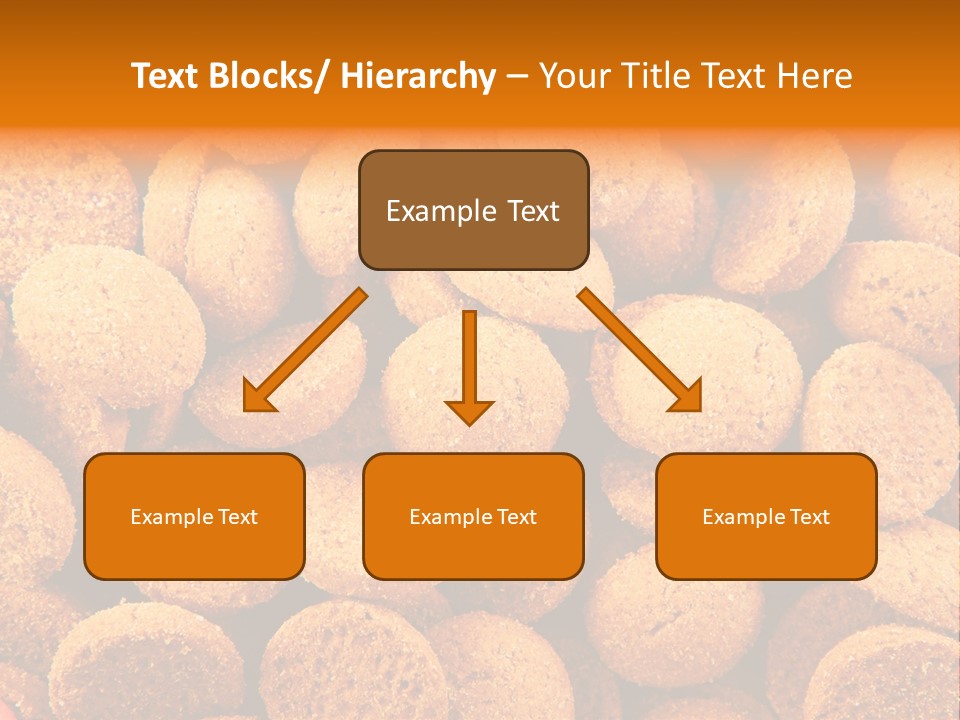 Text Blocks/ Hierarchy – Your Title Text Here

Example Text

Example Text

Example Text

Example Text